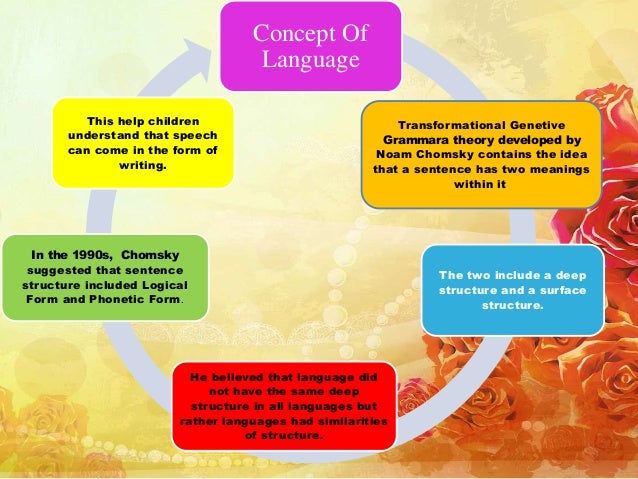 Concept Of Language

Transformational Genetive Grammara theory developed by Noam Chomsky contains the idea that a sentence has two meanings within it

The two include a deep structure and a surface structure.

He believed that language did not have the same deep structure in all languages but rather languages had similarities of structure.

In the 1990s, Chomsky suggested that sentence structure included Logical Form and Phonetic Form.

This help children understand that speech can come in the form of writing.